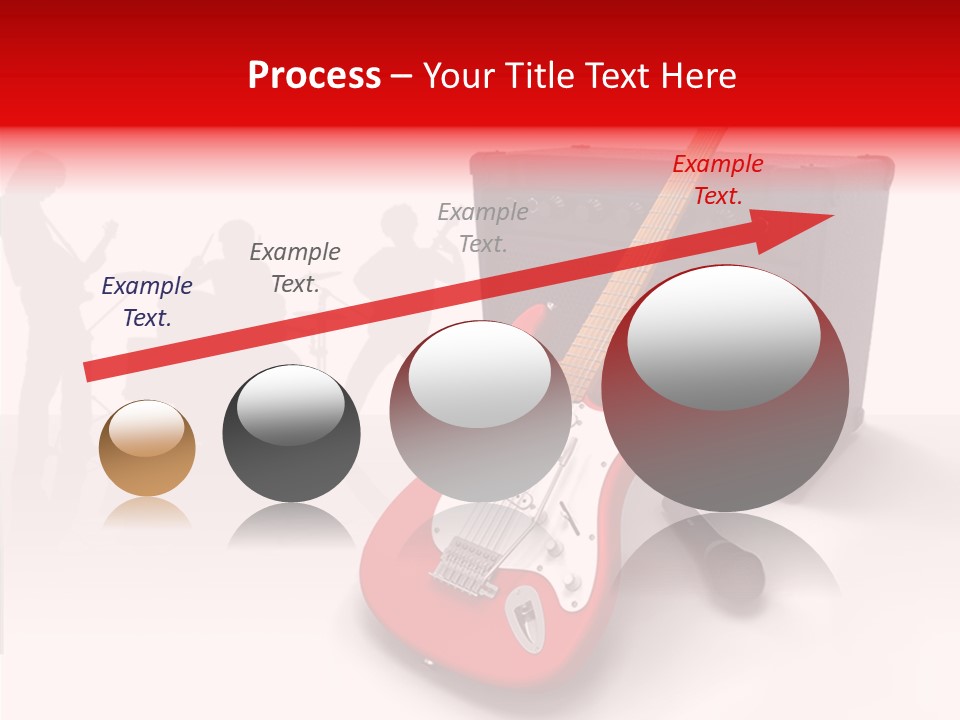 Process – Your Title Text Here

Example Text.

Example Text.

Example Text.

Example Text.